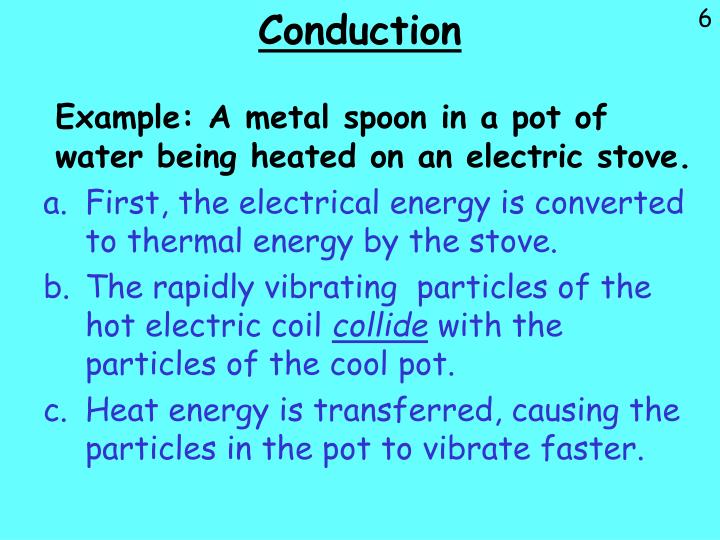 Conduction

6

Example: A metal spoon in a pot of water being heated on an electric stove.

a. First, the electrical energy is converted to thermal energy by the stove.

b. The rapidly vibrating particles of the hot electric coil collide with the particles of the cool pot.

c. Heat energy is transferred, causing the particles in the pot to vibrate faster.